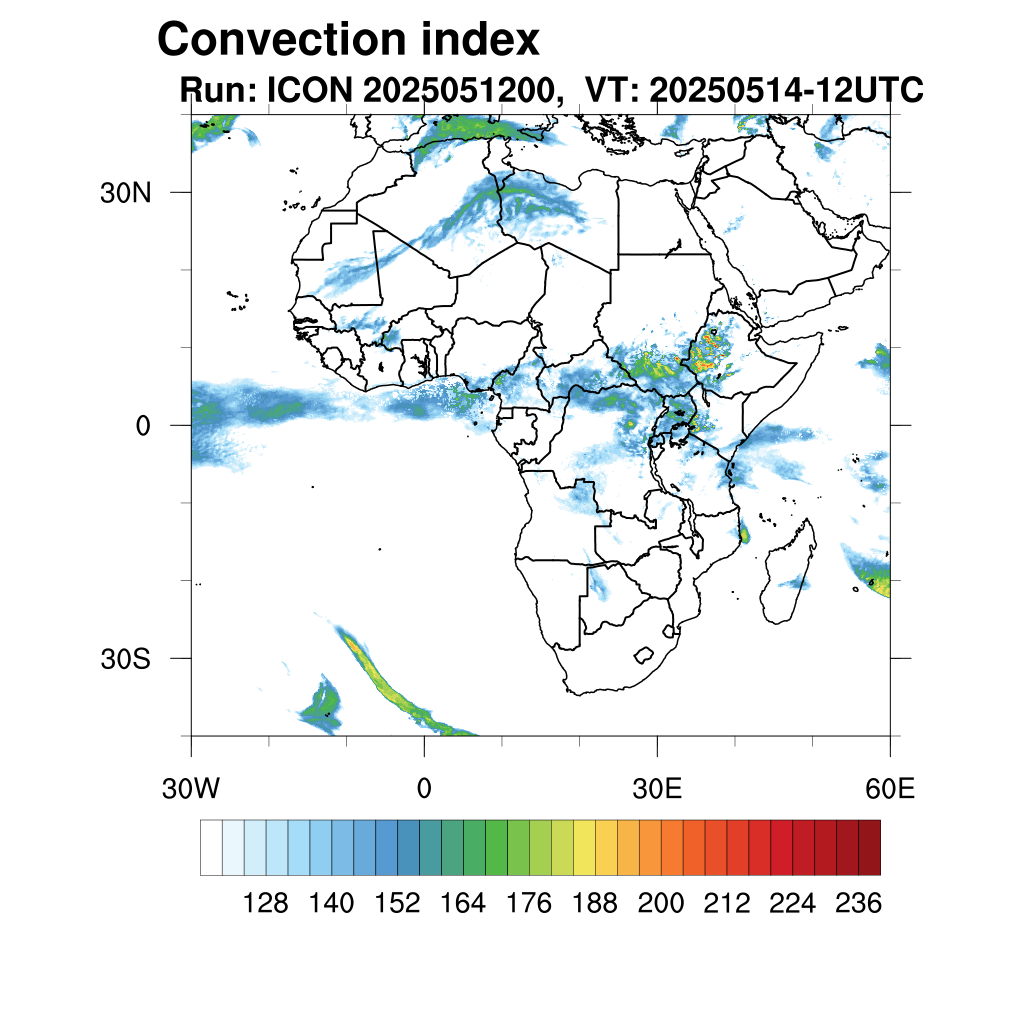 Convection index
Run: ICON 2025051200, VT: 20250514-12UTC

30N
0
30S

30W
0
30E
60E

128 140 152 164 176 188 200 212 224 236